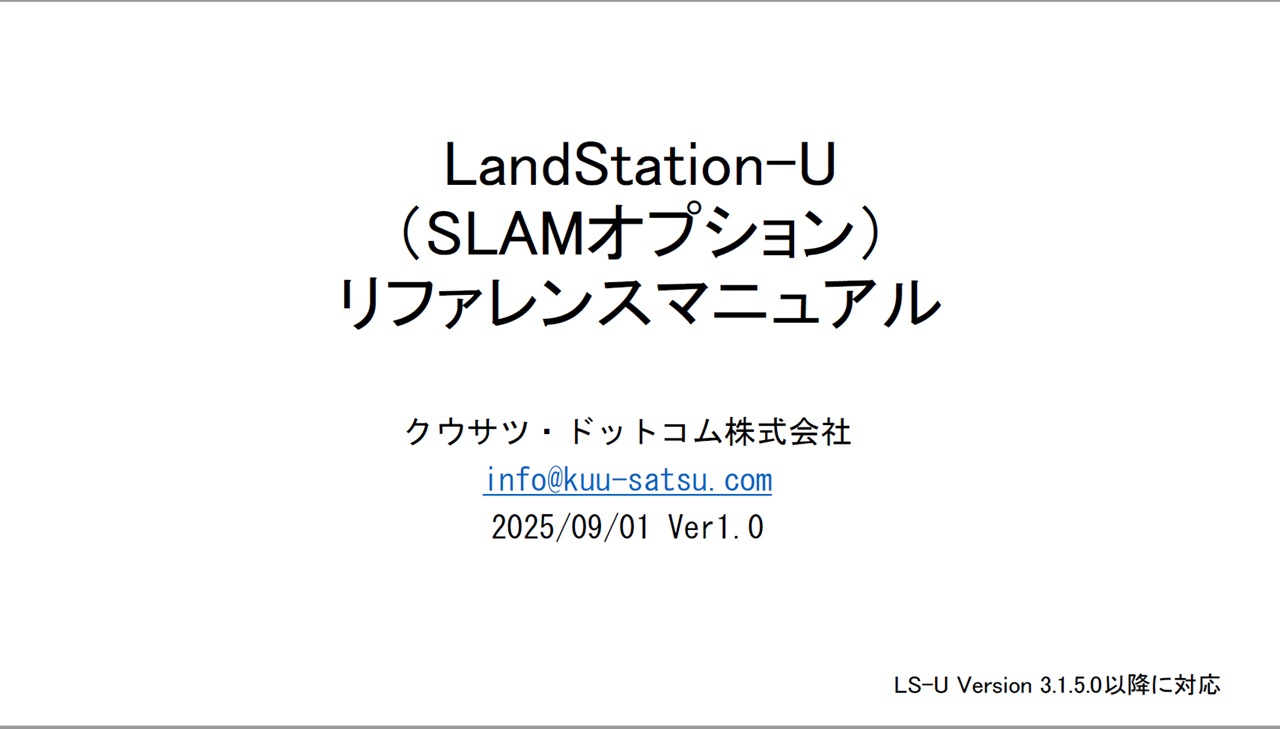 LandStation-U
（SLAMオプション）
リファレンスマニュアル

クウサツ・ドットコム株式会社
info@kuu-satsu.com
2025/09/01 Ver1.0

LS-U Version 3.1.5.0以降に対応